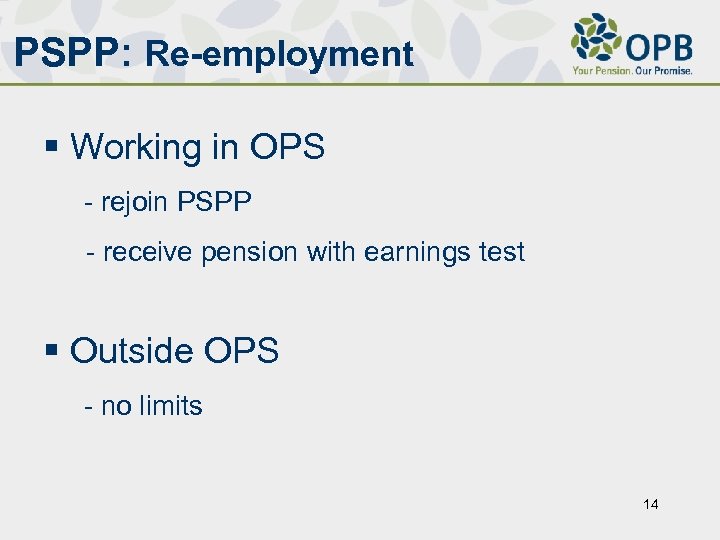 PSPP: Re-employment

OPB
Your Pension. Our Promise.

▪ Working in OPS

- rejoin PSPP

- receive pension with earnings test

▪ Outside OPS

- no limits

14